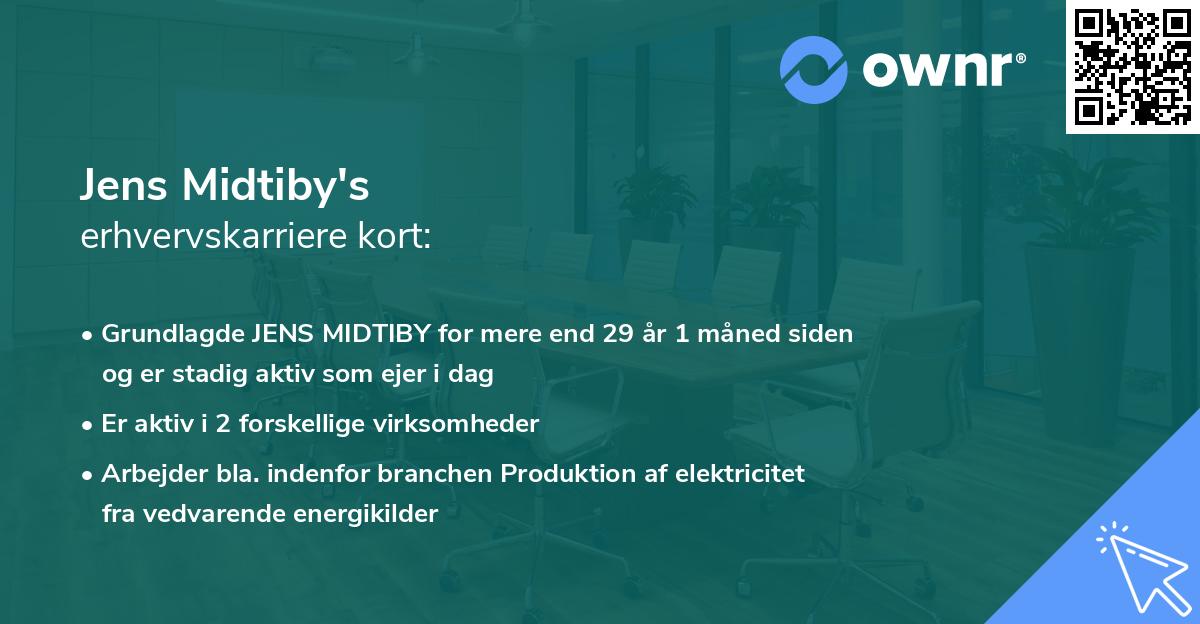 ownr®

Jens Midtiby's
erhvervskarriere kort:

• Grundlagde JENS MIDTIBY for mere end 29 år 1 måned siden og er stadig aktiv som ejer i dag
• Er aktiv i 2 forskellige virksomheder
• Arbejder bla. indenfor branchen Produktion af elektricitet fra vedvarende energikilder